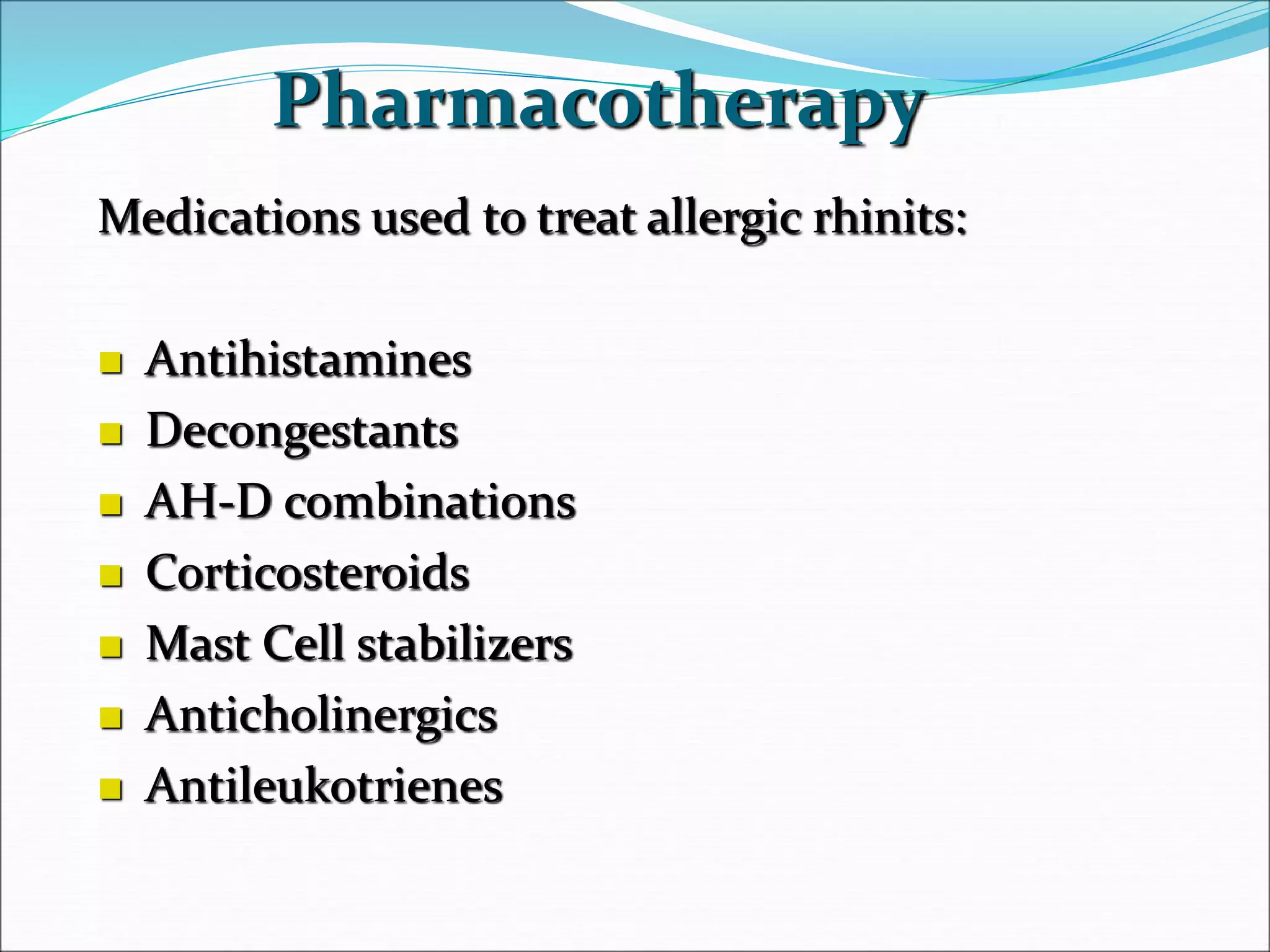 Pharmacotherapy

Medications used to treat allergic rhinits:

- Antihistamines
- Decongestants
- AH-D combinations
- Corticosteroids
- Mast Cell stabilizers
- Anticholinergics
- Antileukotrienes